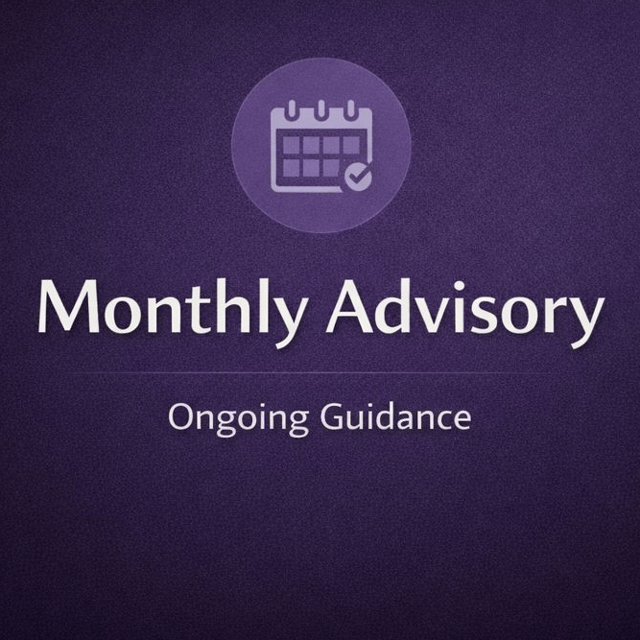 Monthly Advisory

Ongoing Guidance